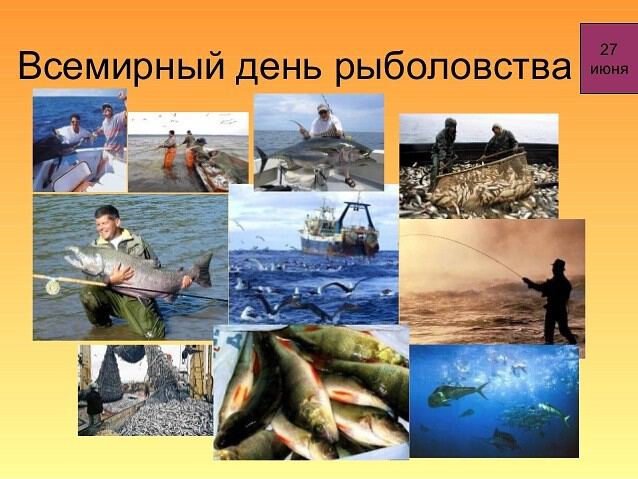 Всемирный день рыболовства

27 июня